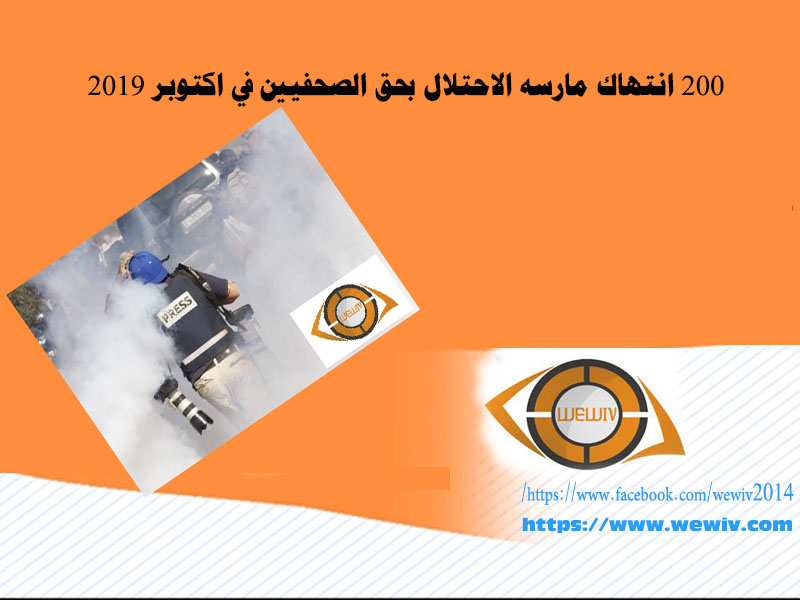 200 انتهاك مارسه الاحتلال بحق الصحفيين في اكتوبر 2019

PRESS

WEWIV

WEWIV

/https://www.facebook.com/wewiv2014
https://www.wewiv.com